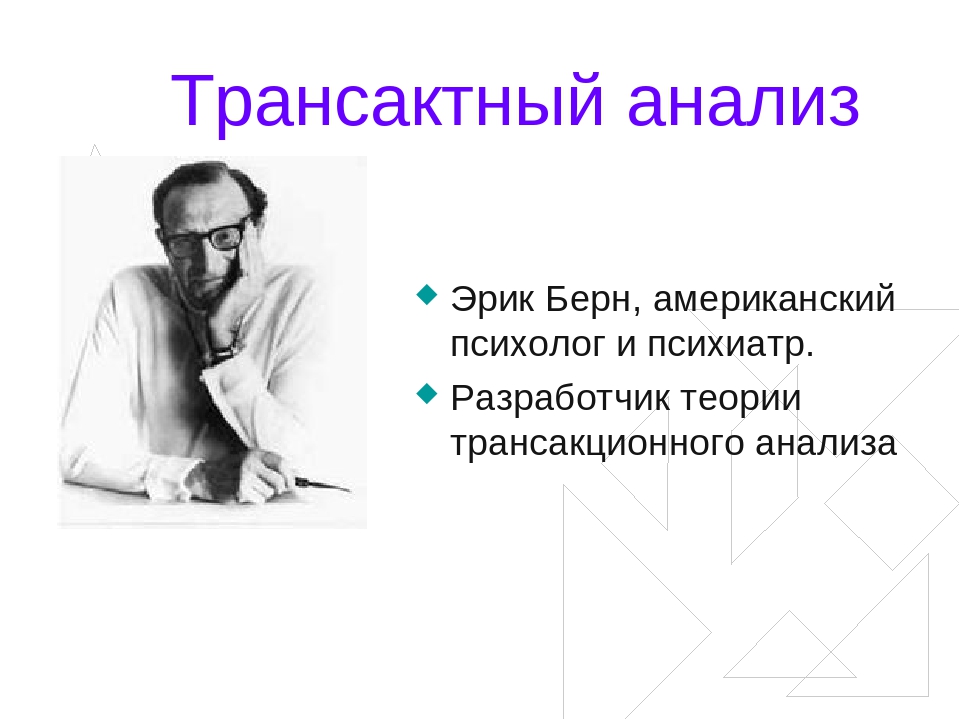 Трансактный анализ

Эрик Берн, американский психолог и психиатр.

Разработчик теории трансакционного анализа